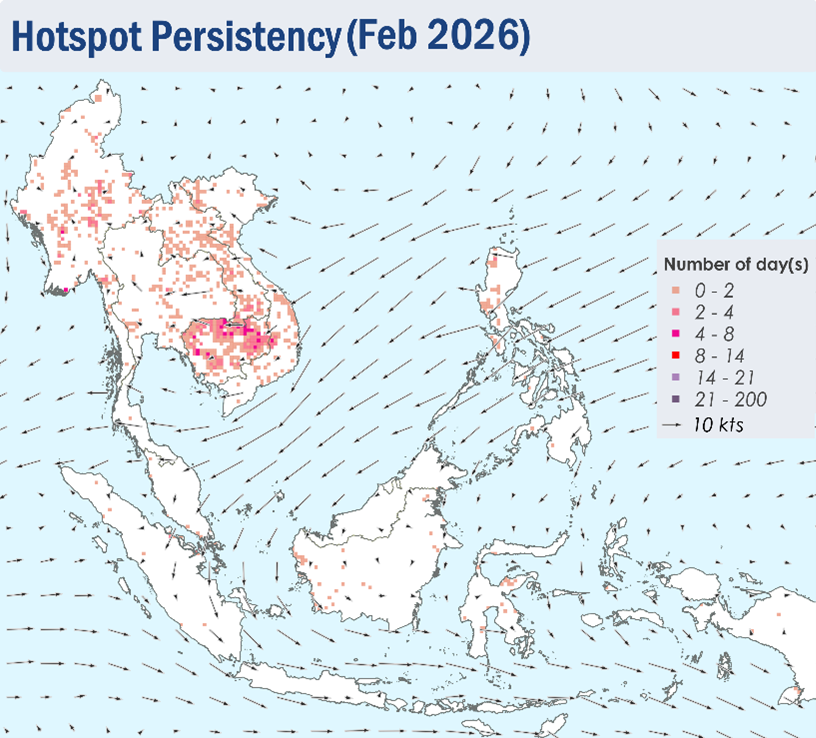 Hotspot Persistency (Feb 2026)

Number of day(s)
0 - 2
2 - 4
4 - 8
8 - 14
14 - 21
21 - 200
10 kts